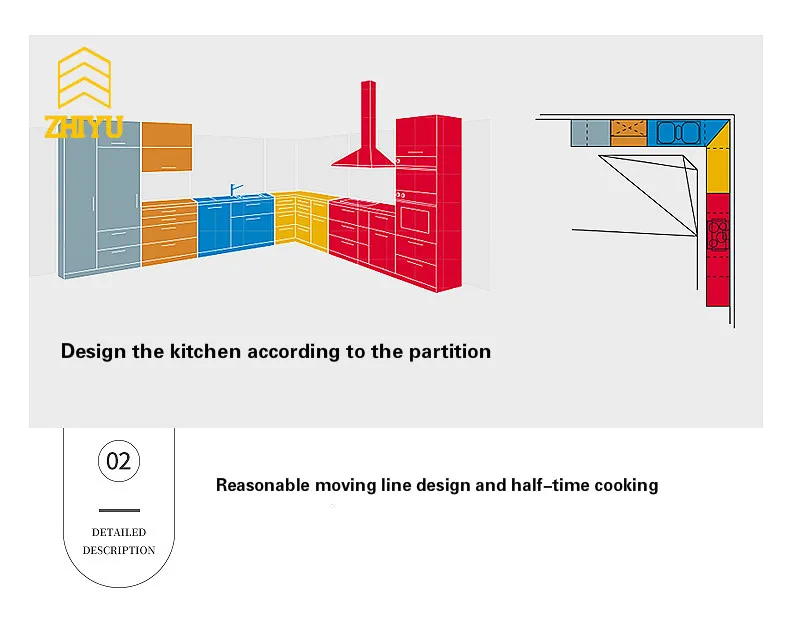 ZHIYU

Design the kitchen according to the partition

02

DETAILED DESCRIPTION

Reasonable moving line design and half-time cooking